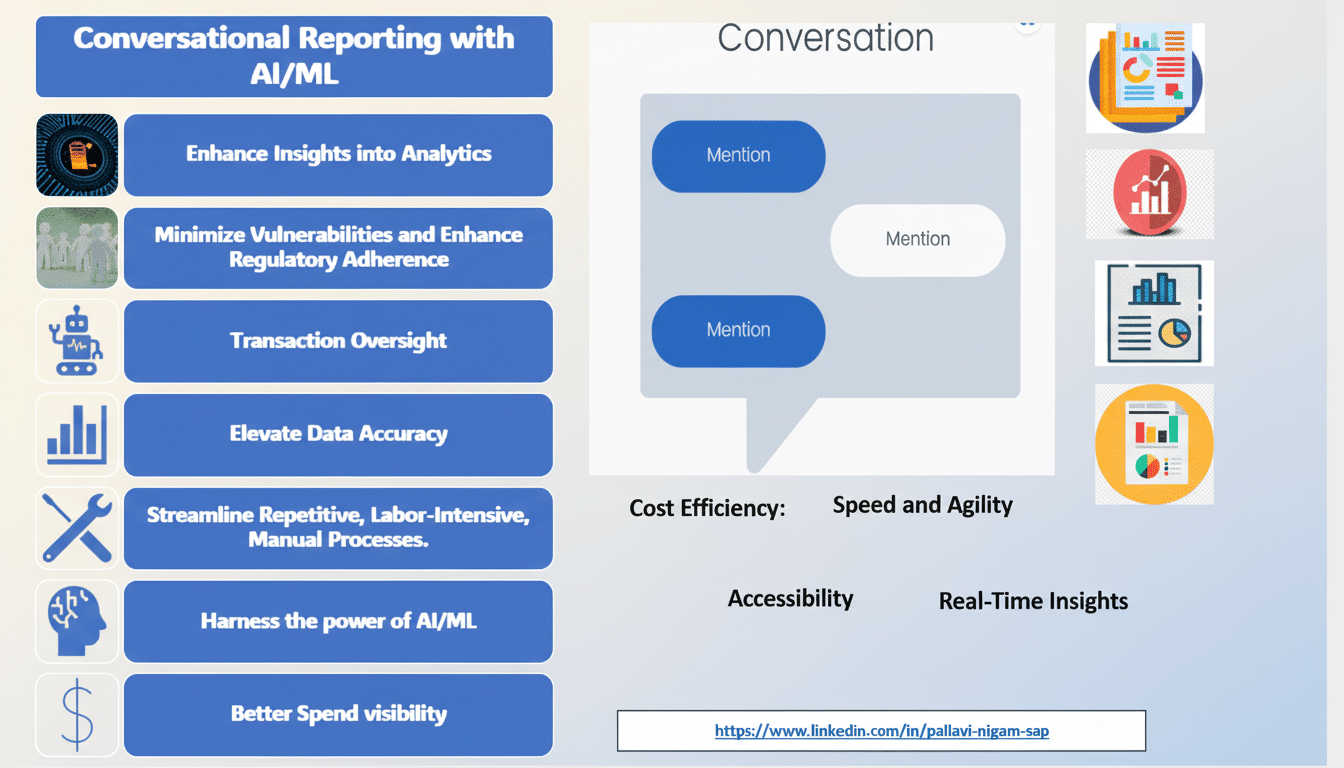 Conversational Reporting with AI/ML

Enhance Insights into Analytics

Minimize Vulnerabilities and Enhance Regulatory Adherence

Transaction Oversight

Elevate Data Accuracy

Streamline Repetitive, Labor-Intensive, Manual Processes.

Harness the power of AI/ML

Better Spend visibility

Conversation

Mention

Mention

Mention

Cost Efficiency:

Speed and Agility

Accessibility

Real-Time Insights

https://www.linkedin.com/in/pallavi-nigam-sap